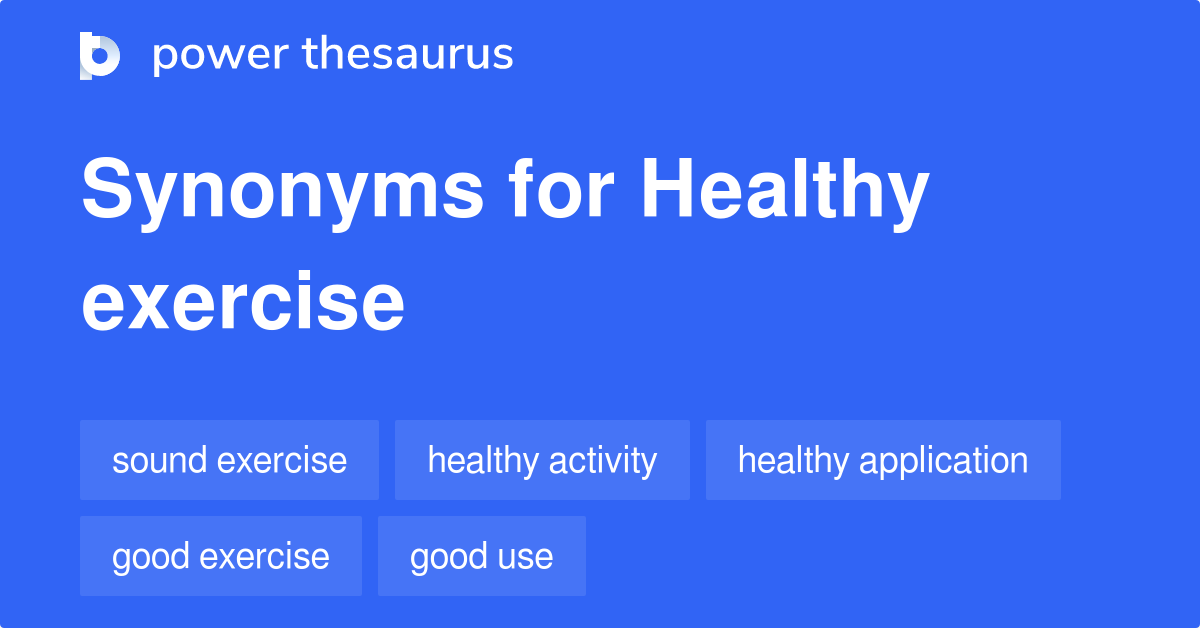 power thesaurus

Synonyms for Healthy exercise

sound exercise
healthy activity
healthy application
good exercise
good use